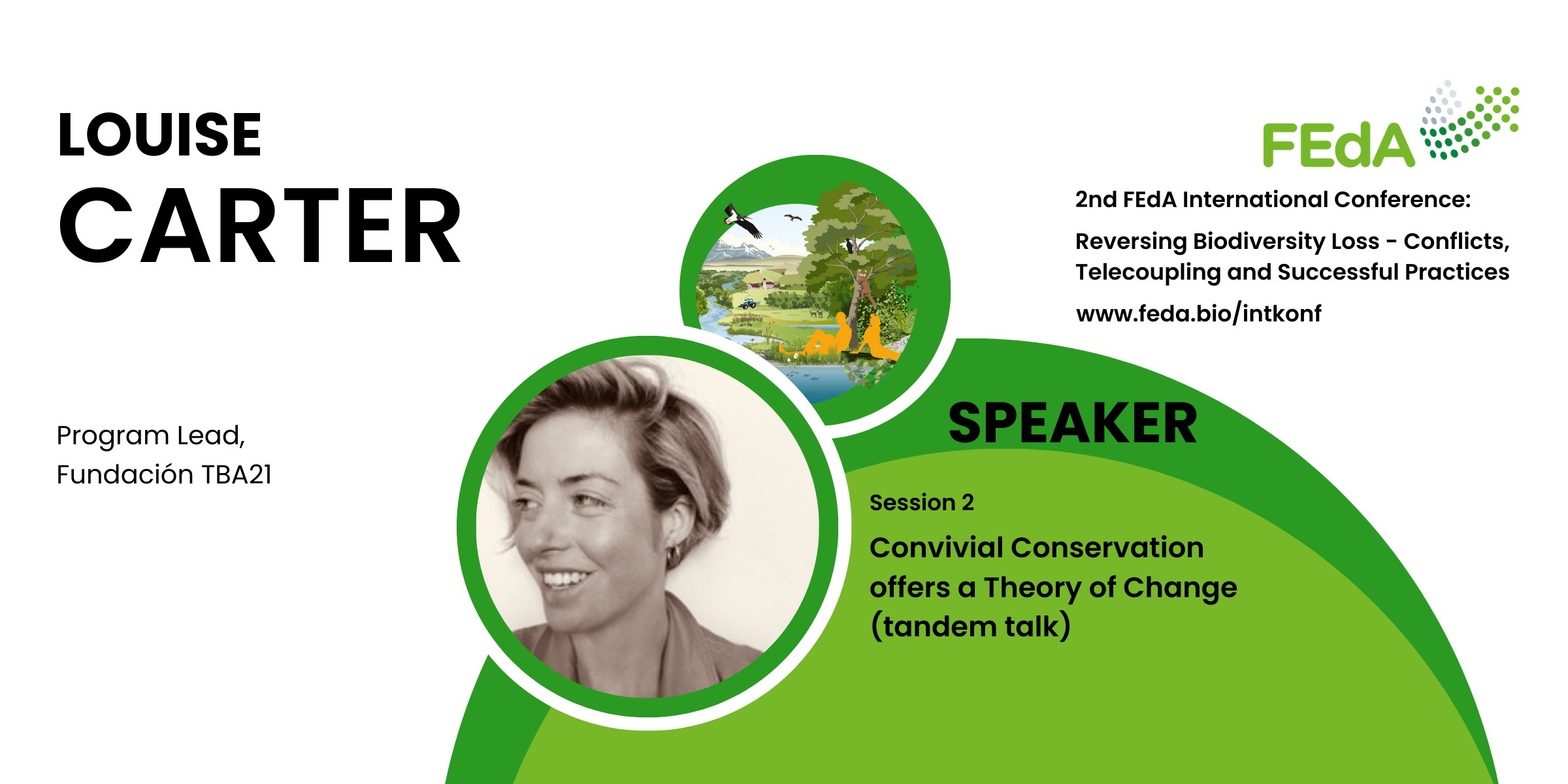 LOUISE
CARTER

Program Lead,
Fundación TBA21

FEdA

2nd FEdA International Conference:

Reversing Biodiversity Loss - Conflicts, Telecoupling and Successful Practices

www.feda.bio/intkonf

SPEAKER

Session 2

Convivial Conservation offers a Theory of Change (tandem talk)